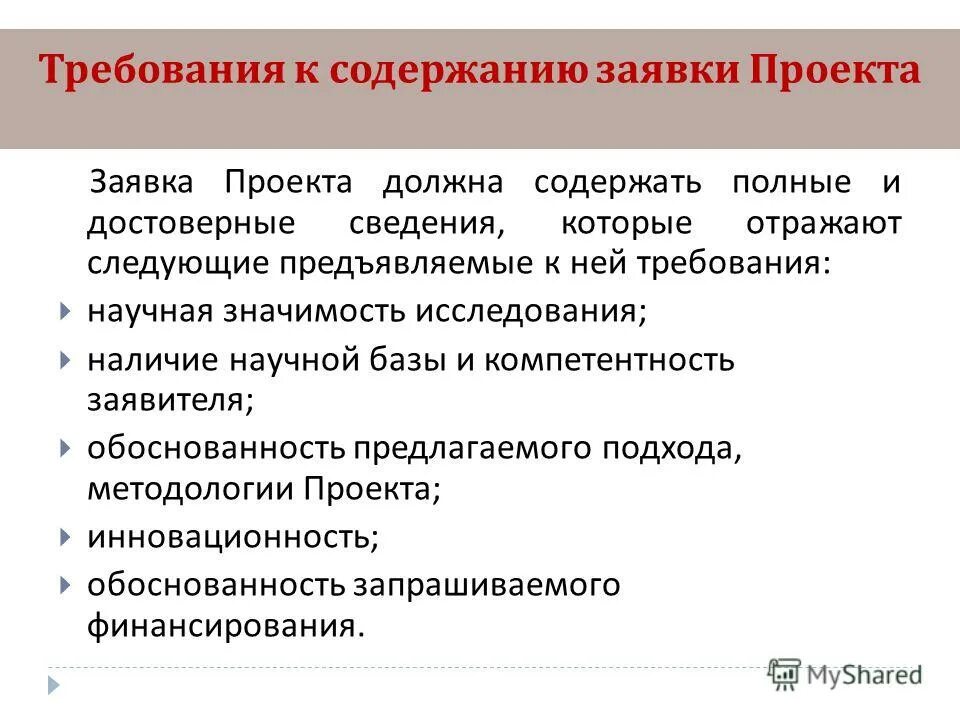 Требования к содержанию заявки Проекта

Заявка Проекта должна содержать полные и достоверные сведения, которые отражают следующие предъявляемые к ней требования:

научная значимость исследования;

наличие научной базы и компетентность заявителя;

обоснованность предлагаемого подхода, методологии Проекта;

инновационность;

обоснованность запрашиваемого финансирования.

MyShared